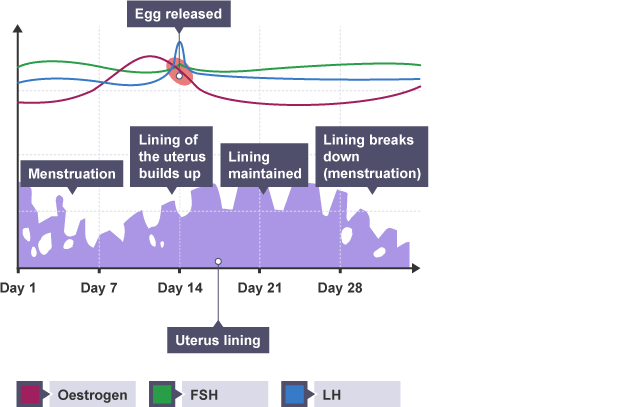 Egg released

Menstruation

Lining of the uterus builds up

Lining maintained

Lining breaks down (menstruation)

Day 1

Day 7

Day 14

Day 21

Day 28

Uterus lining

Oestrogen

FSH

LH